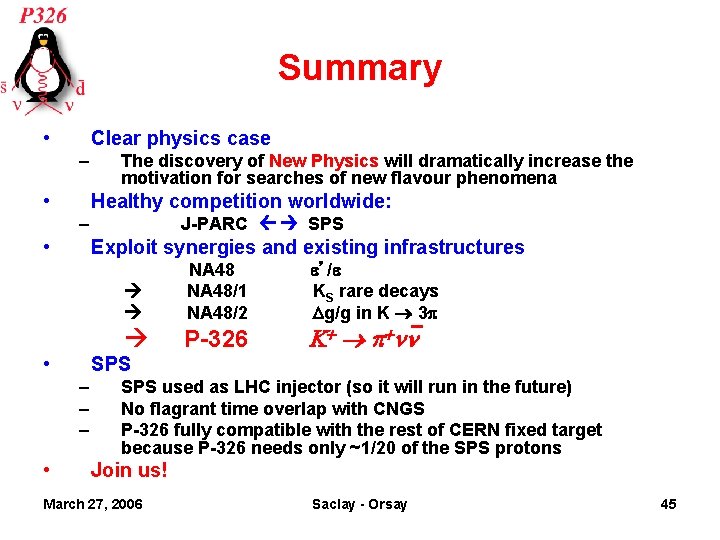 P326

$\bar{s}$ $\bar{d}$ $\nu$ $\nu$

Summary

• Clear physics case
– The discovery of New Physics will dramatically increase the motivation for searches of new flavour phenomena
• Healthy competition worldwide:
– J-PARC ←→ SPS
• Exploit synergies and existing infrastructures
NA48 $\varepsilon'/\varepsilon$
→ NA48/1 $K_S$ rare decays
→ NA48/2 $\Delta g/g$ in $K \to 3\pi$
→ P-326 $K^+ \to \pi^+ \nu \bar{\nu}$
• SPS
– SPS used as LHC injector (so it will run in the future)
– No flagrant time overlap with CNGS
– P-326 fully compatible with the rest of CERN fixed target because P-326 needs only ~1/20 of the SPS protons
• Join us!

March 27, 2006 Saclay - Orsay 45